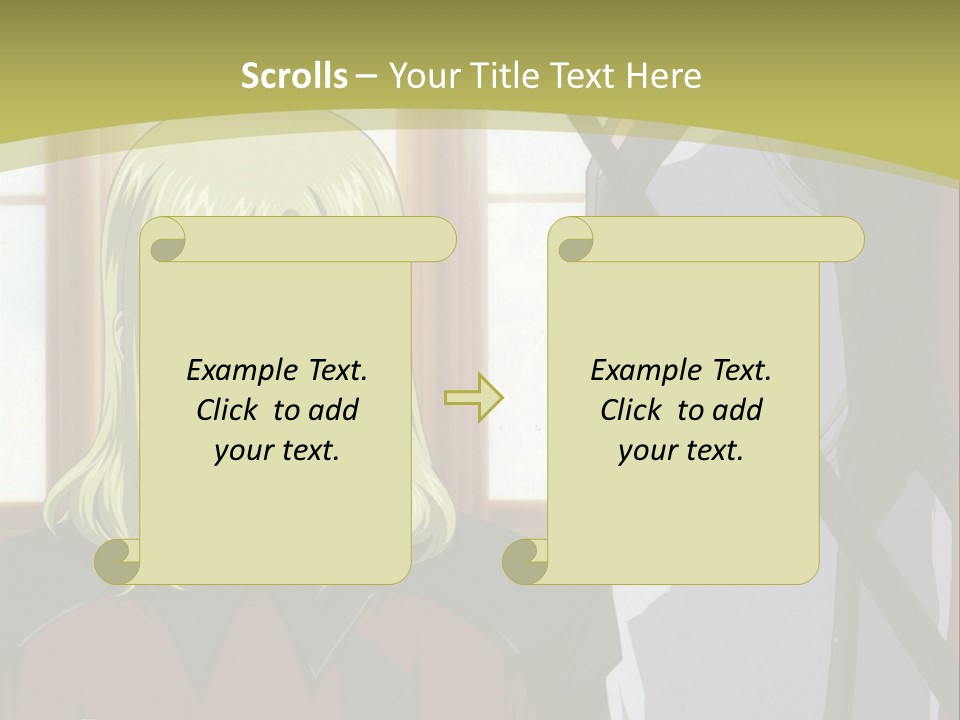 Scrolls – Your Title Text Here

Example Text. Click to add your text.

Example Text. Click to add your text.